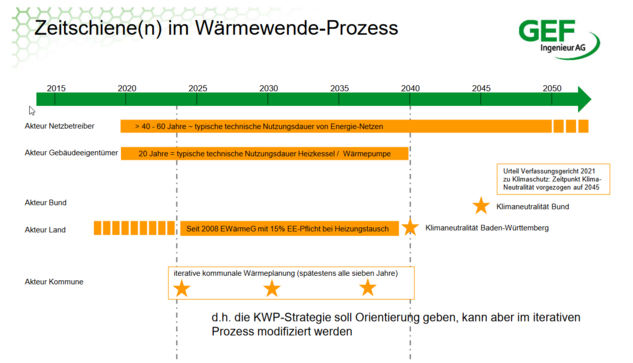 Zeitschiene(n) im Wärmewende-Prozess

GEF
Ingenieur AG

2015 2020 2025 2030 2035 2040 2045 2050

Akteur Netzbetreiber
> 40 - 60 Jahre ~ typische technische Nutzungsdauer von Energie-Netzen

Akteur Gebäudeeigentümer
20 Jahre = typische technische Nutzungsdauer Heizkessel / Wärmepumpe

Urteil Verfassungsgericht 2021 zu Klimaschutz: Zeitpunkt Klima-Neutralität vorgezogen auf 2045

Akteur Bund
Klimaneutralität Bund

Akteur Land
Seit 2008 EWärmeG mit 15% EE-Pflicht bei Heizungstausch
Klimaneutralität Baden-Württemberg

Akteur Kommune
iterative kommunale Wärmeplanung (spätestens alle sieben Jahre)

d.h. die KWP-Strategie soll Orientierung geben, kann aber im iterativen Prozess modifiziert werden